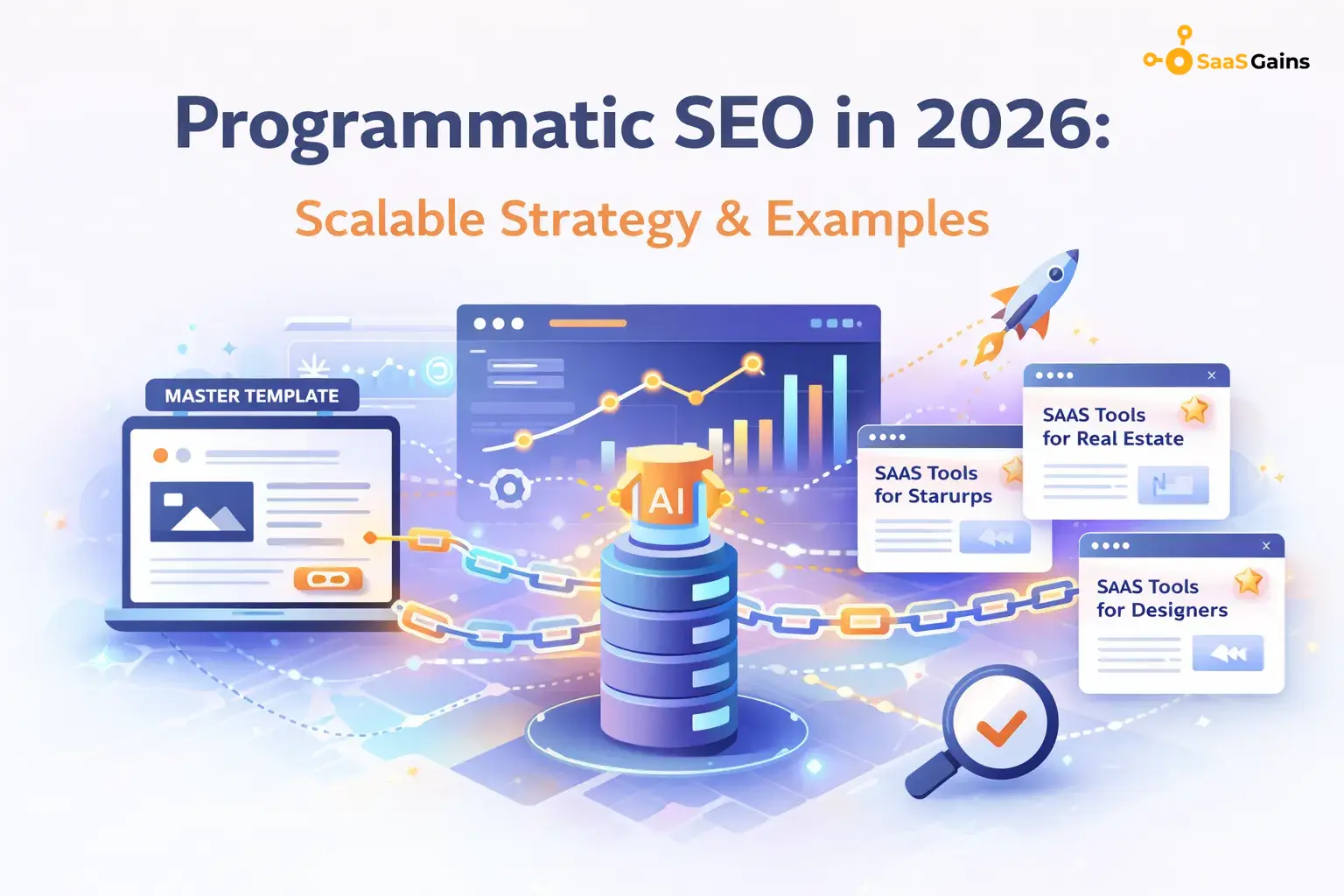 SaaS Gains

Programmatic SEO in 2026:

Scalable Strategy & Examples

MASTER TEMPLATE

AI

SAAS Tools for Real Estate

SAAS Tools for Starurps

SAAS Tools for Designers